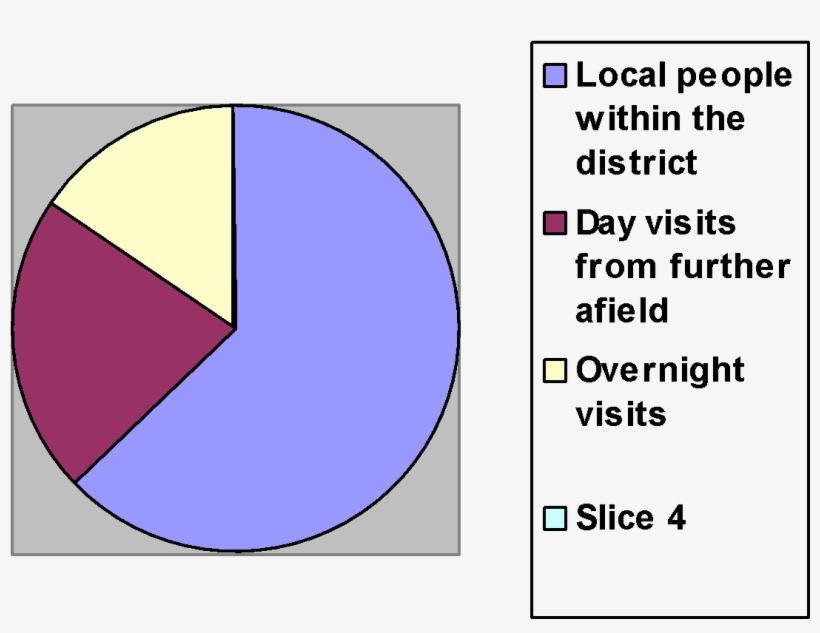 Local people within the district

Day visits from further afield

Overnight visits

Slice 4